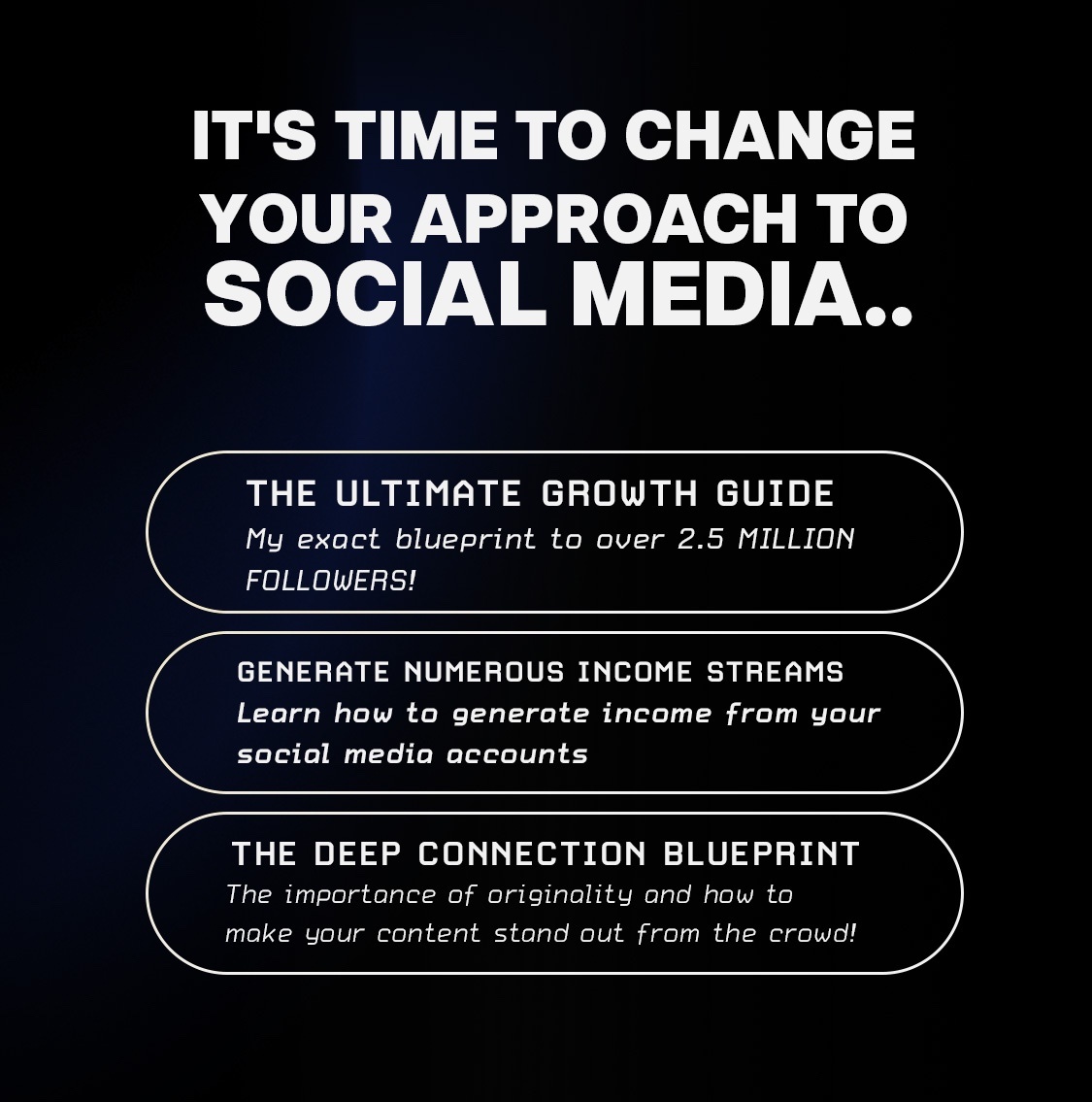 IT'S TIME TO CHANGE YOUR APPROACH TO SOCIAL MEDIA..

THE ULTIMATE GROWTH GUIDE
My exact blueprint to over 2.5 MILLION FOLLOWERS!

GENERATE NUMEROUS INCOME STREAMS
Learn how to generate income from your social media accounts

THE DEEP CONNECTION BLUEPRINT
The importance of originality and how to make your content stand out from the crowd!